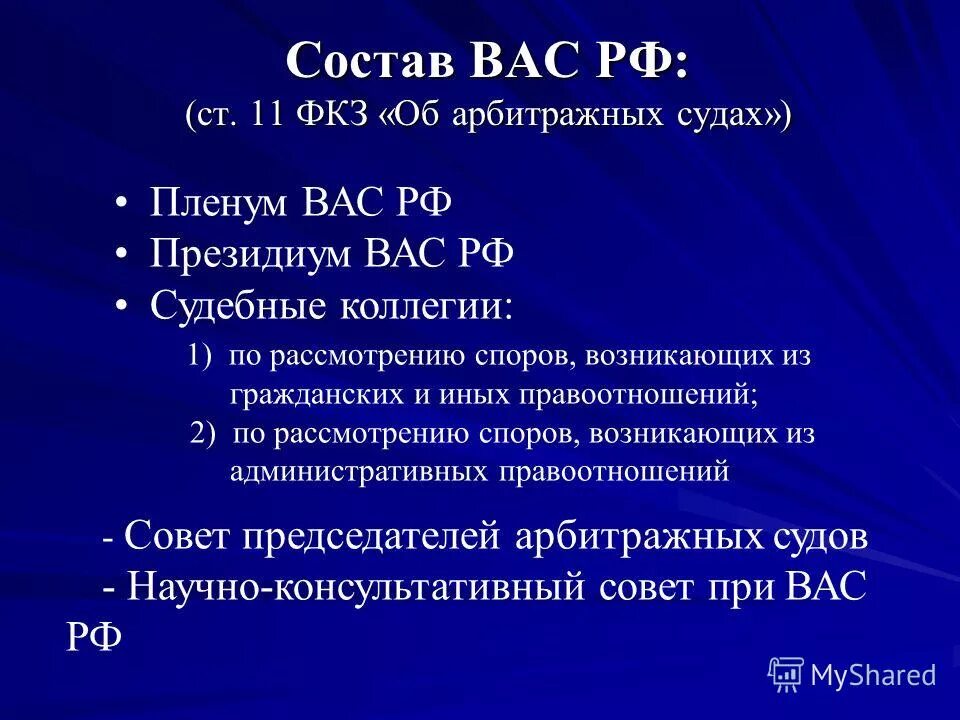 Состав ВАС РФ:
(ст. 11 ФКЗ «Об арбитражных судах»)

• Пленум ВАС РФ
• Президиум ВАС РФ
• Судебные коллегии:

1) по рассмотрению споров, возникающих из гражданских и иных правоотношений;
2) по рассмотрению споров, возникающих из административных правоотношений

- Совет председателей арбитражных судов
- Научно-консультативный совет при ВАС РФ

MyShared